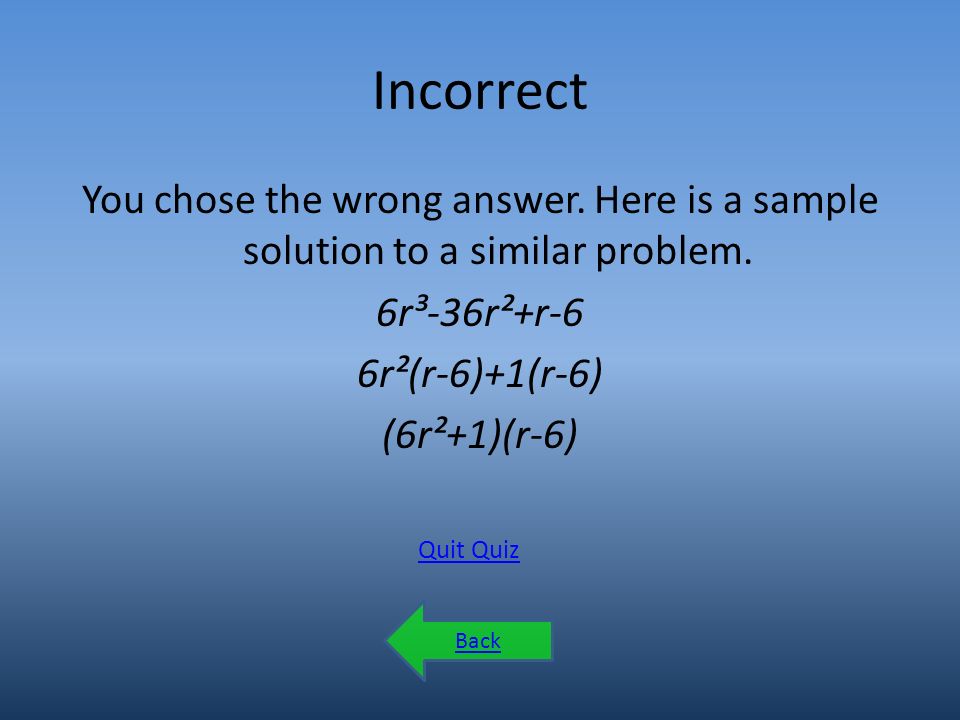 Incorrect

You chose the wrong answer. Here is a sample solution to a similar problem.

$6r^3-36r^2+r-6$

$6r^2(r-6)+1(r-6)$

$(6r^2+1)(r-6)$

Quit Quiz

Back